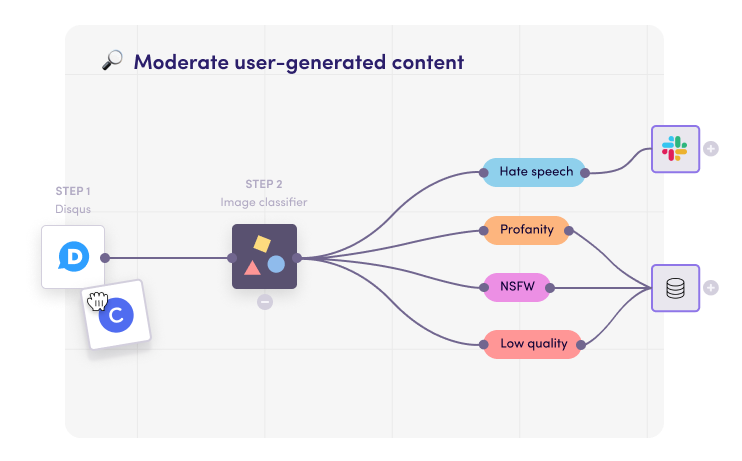 Moderate user-generated content

STEP 1
Disqus

D

C

STEP 2
Image classifier

Hate speech

Profanity

NSFW

Low quality